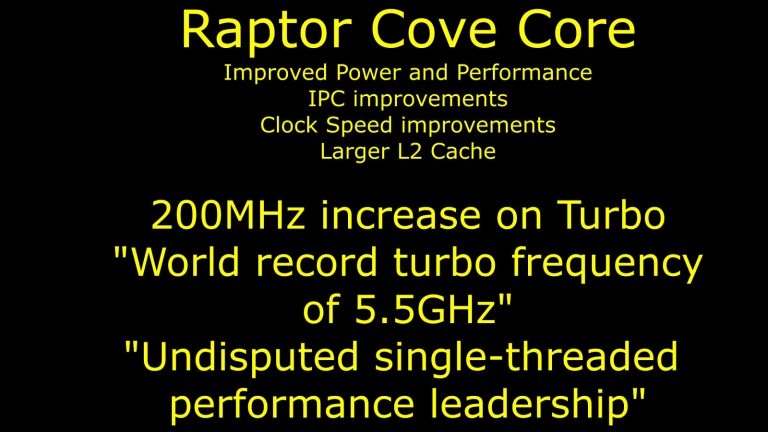 Raptor Cove Core
Improved Power and Performance
IPC improvements
Clock Speed improvements
Larger L2 Cache

200MHz increase on Turbo
"World record turbo frequency of 5.5GHz"
"Undisputed single-threaded performance leadership"